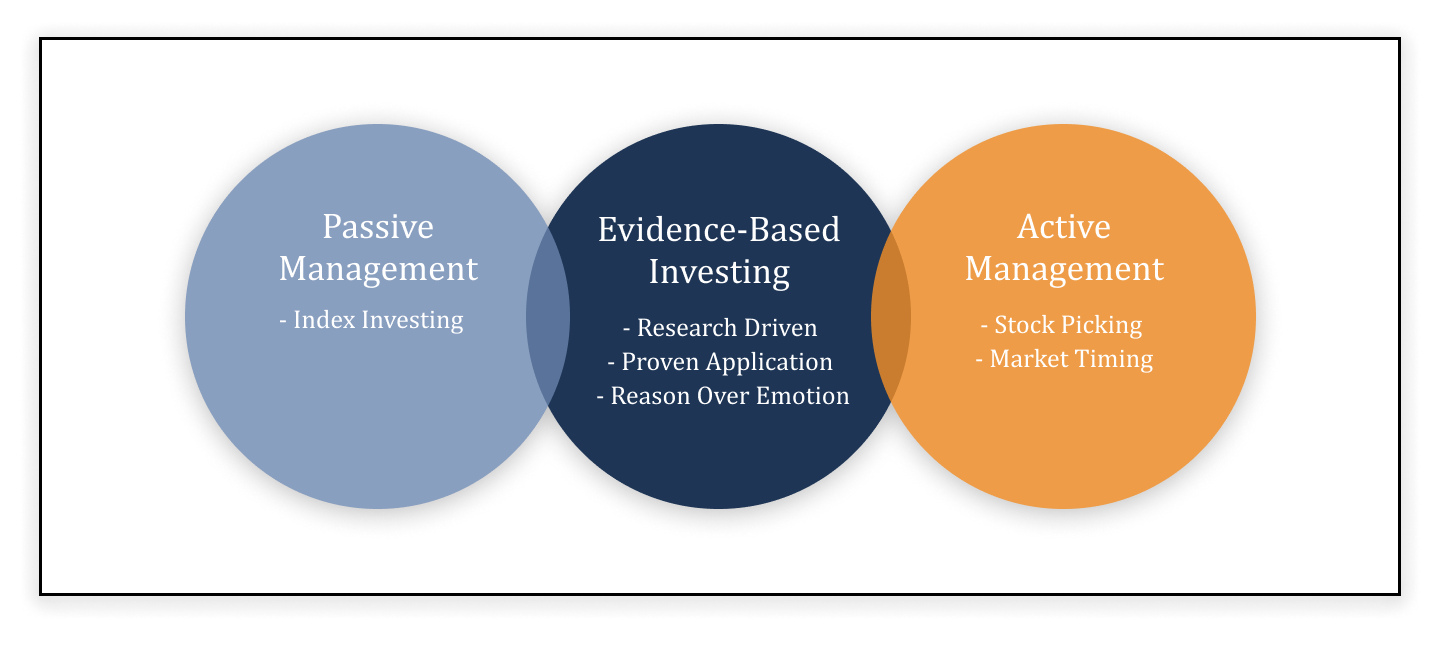 Passive Management
- Index Investing

Evidence-Based Investing
- Research Driven
- Proven Application
- Reason Over Emotion

Active Management
- Stock Picking
- Market Timing